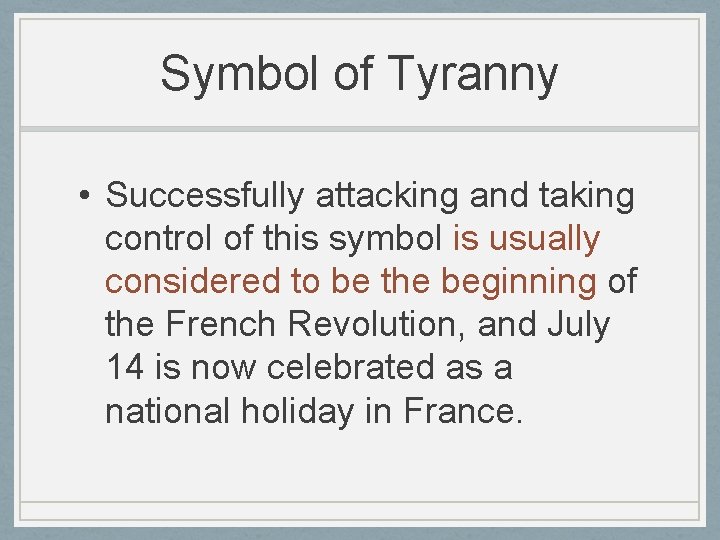 Symbol of Tyranny

• Successfully attacking and taking control of this symbol is usually considered to be the beginning of the French Revolution, and July 14 is now celebrated as a national holiday in France.